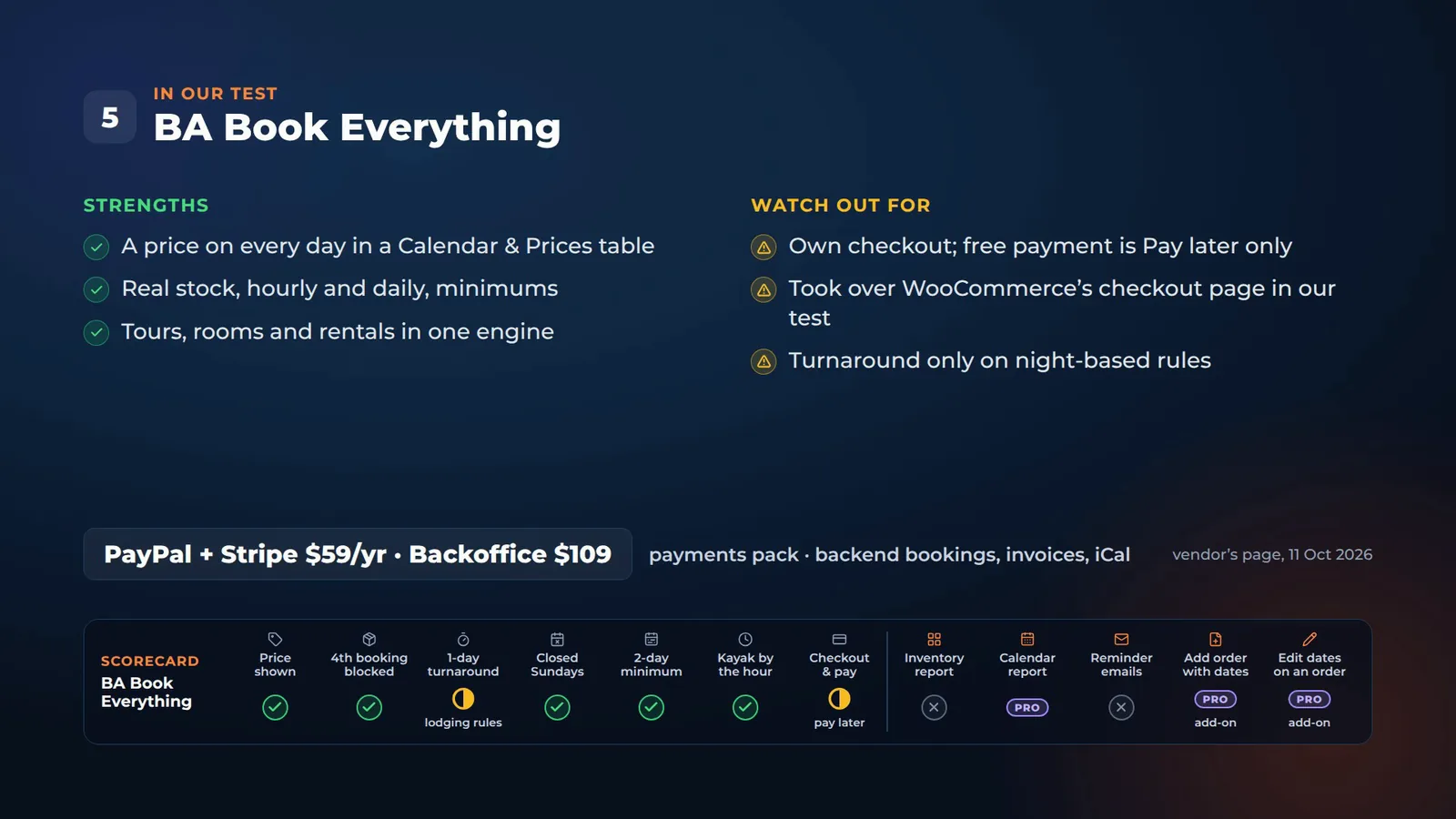 5

IN OUR TEST

BA Book Everything

STRENGTHS

A price on every day in a Calendar & Prices table

Real stock, hourly and daily, minimums

Tours, rooms and rentals in one engine

WATCH OUT FOR

Own checkout; free payment is Pay later only

Took over WooCommerce's checkout page in our test

Turnaround only on night-based rules

PayPal + Stripe $59/yr · Backoffice $109

payments pack · backend bookings, invoices, iCal

vendor's page, 11 Oct 2026

SCORECARD
BA Book Everything

Price shown

4th booking blocked

1-day turnaround
lodging rules

Closed Sundays

2-day minimum

Kayak by the hour

Checkout & pay
pay later

Inventory report

Calendar report
PRO

Reminder emails

Add order with dates
PRO
add-on

Edit dates on an order
PRO
add-on